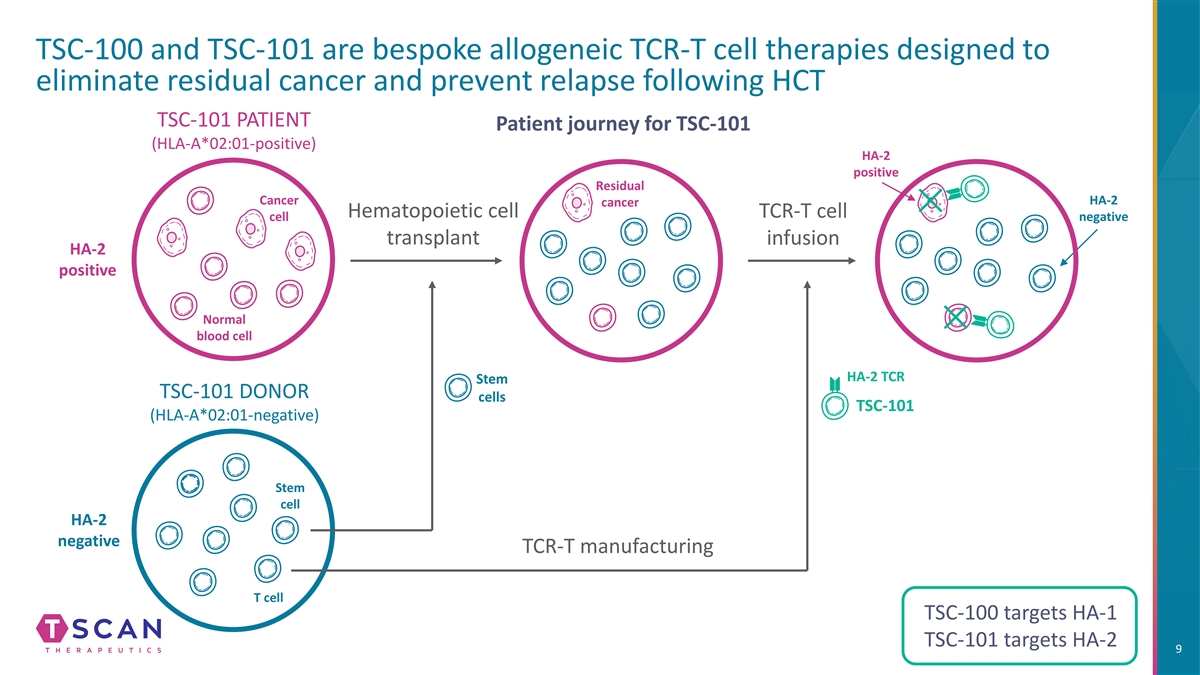 TSC-100 and TSC-101 are bespoke allogeneic TCR-T cell therapies designed to eliminate residual cancer and prevent relapse following HCT

TSC-101 PATIENT
(HLA-A*02:01-positive)

Patient journey for TSC-101

Cancer cell

HA-2 positive

Normal blood cell

Hematopoietic cell transplant

Residual cancer

TCR-T cell infusion

HA-2 positive

HA-2 negative

Stem cells

HA-2 TCR

TSC-101

TSC-101 DONOR
(HLA-A*02:01-negative)

Stem cell

HA-2 negative

T cell

TCR-T manufacturing

TSC-100 targets HA-1
TSC-101 targets HA-2

TSCAN THERAPEUTICS

9